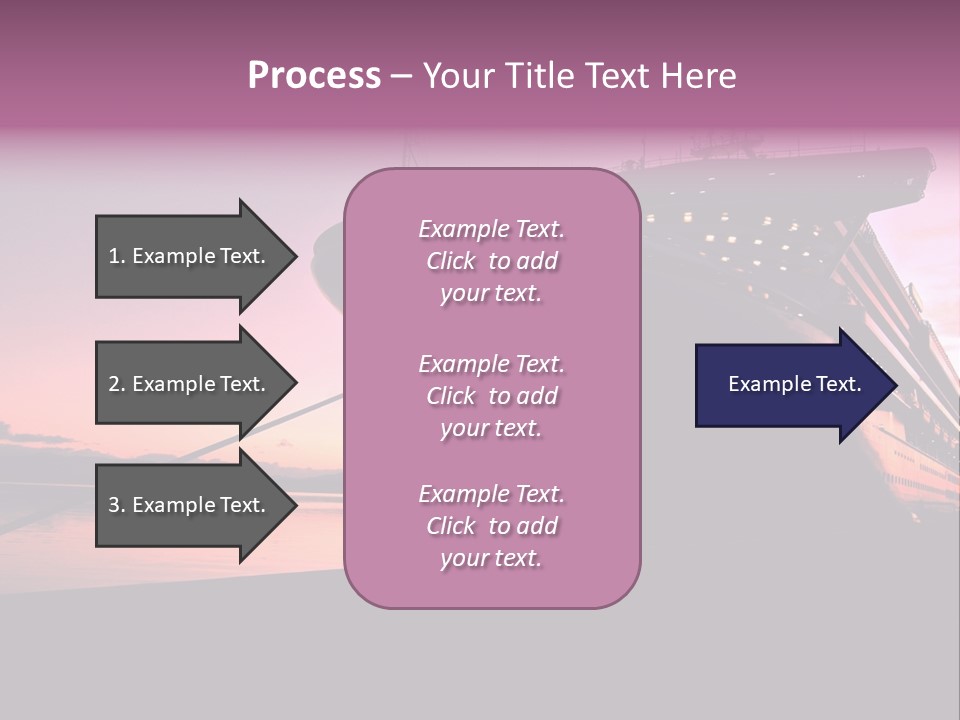 Process – Your Title Text Here

1. Example Text.

2. Example Text.

3. Example Text.

Example Text. Click to add your text.

Example Text. Click to add your text.

Example Text. Click to add your text.

Example Text.